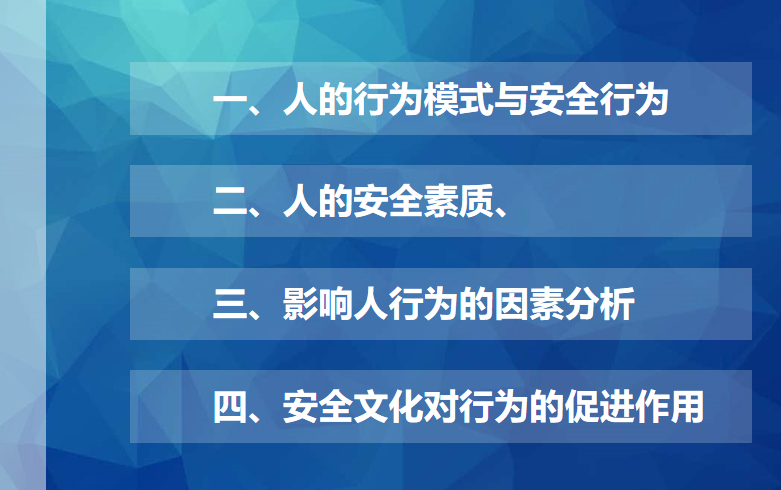 一、人的行为模式与安全行为

二、人的安全素质、

三、影响人行为的因素分析

四、安全文化对行为的促进作用